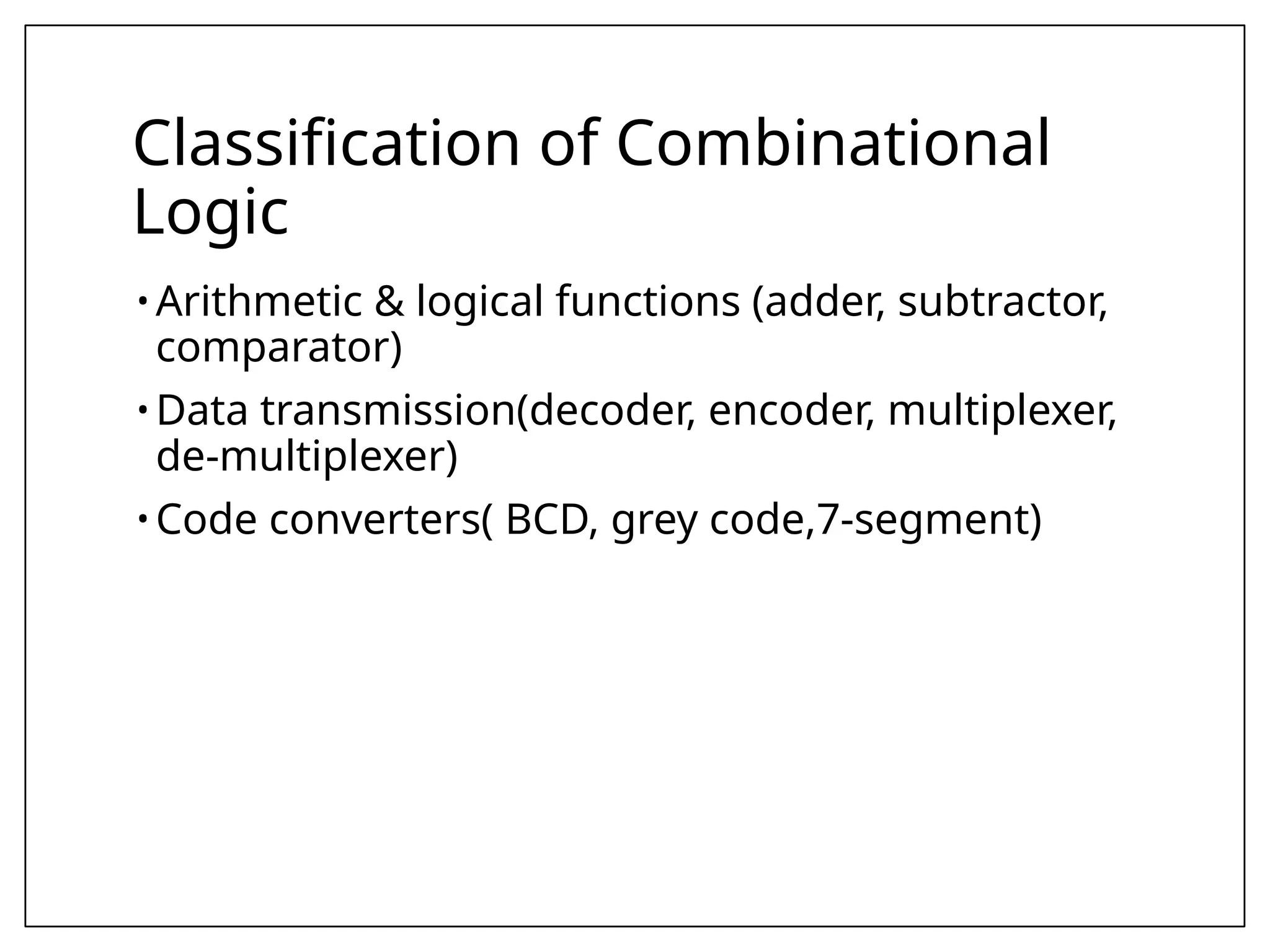 Classification of Combinational Logic

• Arithmetic & logical functions (adder, subtractor, comparator)

• Data transmission(decoder, encoder, multiplexer, de-multiplexer)

• Code converters( BCD, grey code,7-segment)